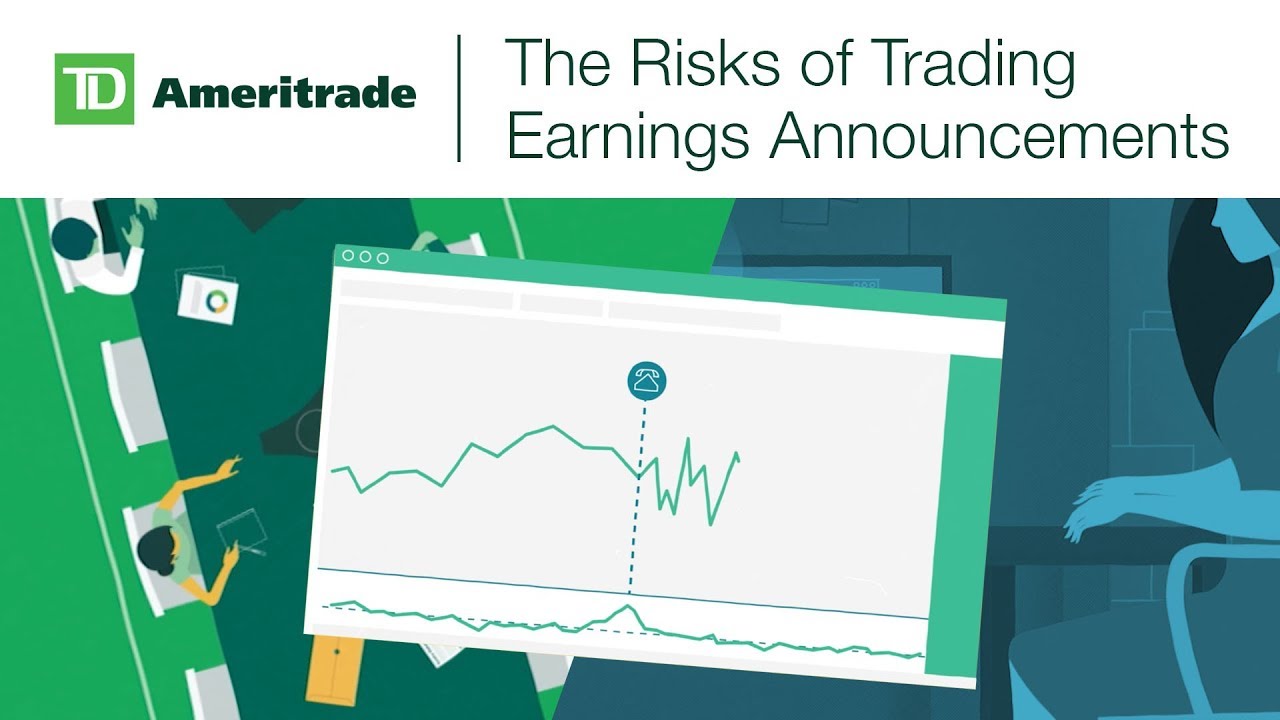 TD Ameritrade

The Risks of Trading Earnings Announcements